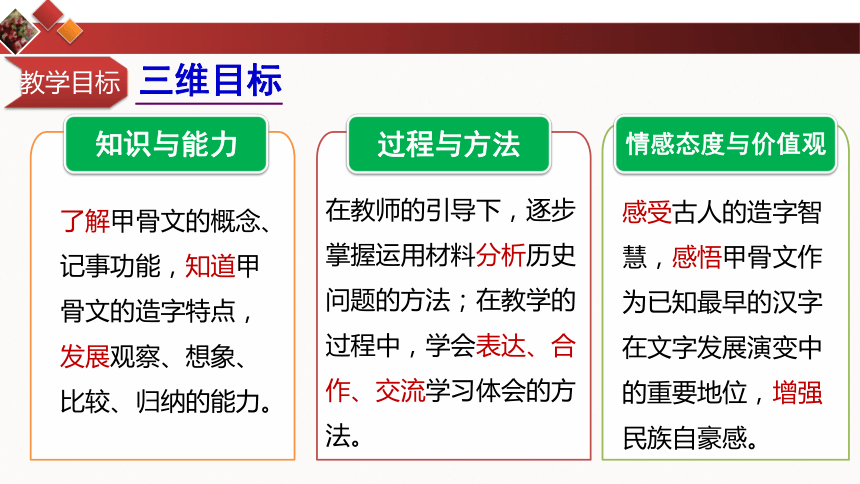 教学目标 三维目标

知识与能力

了解甲骨文的概念、记事功能，知道甲骨文的造字特点，发展观察、想象、比较、归纳的能力。

过程与方法

在教师的引导下，逐步掌握运用材料分析历史问题的方法；在教学的过程中，学会表达、合作、交流学习体会的方法。

情感态度与价值观

感受古人的造字智慧，感悟甲骨文作为已知最早的汉字在文字发展演变中的重要地位，增强民族自豪感。